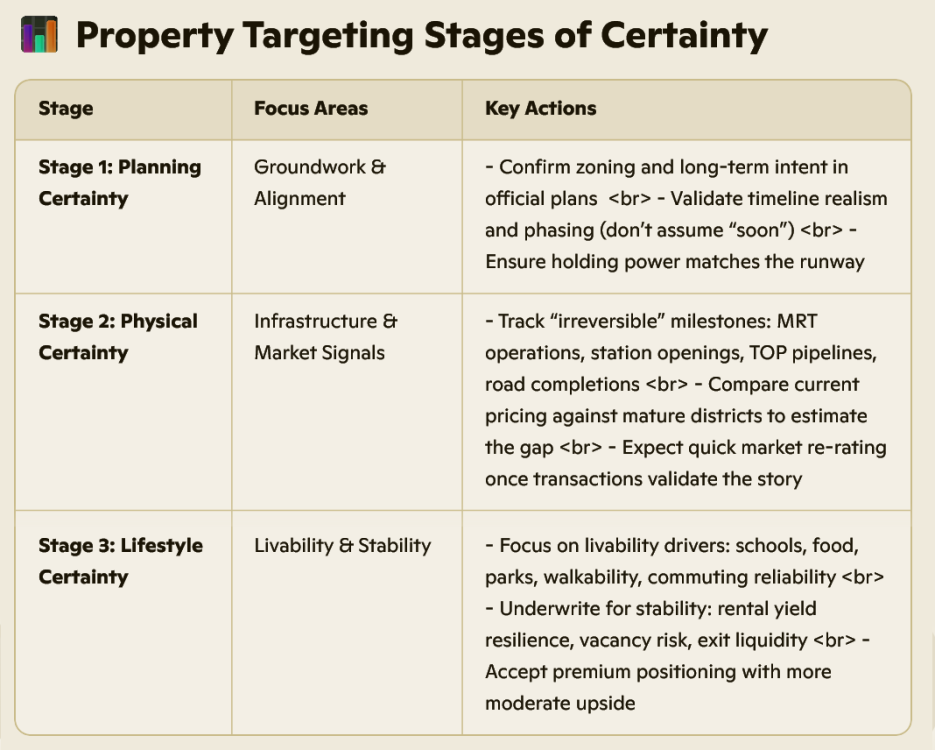 Property Targeting Stages of Certainty

| Stage | Focus Areas | Key Actions |
|---|---|---|
| Stage 1: Planning Certainty | Groundwork & Alignment | - Confirm zoning and long-term intent in official plans <br> - Validate timeline realism and phasing (don't assume "soon") <br> - Ensure holding power matches the runway |
| Stage 2: Physical Certainty | Infrastructure & Market Signals | - Track "irreversible" milestones: MRT operations, station openings, TOP pipelines, road completions <br> - Compare current pricing against mature districts to estimate the gap <br> - Expect quick market re-rating once transactions validate the story |
| Stage 3: Lifestyle Certainty | Livability & Stability | - Focus on livability drivers: schools, food, parks, walkability, commuting reliability <br> - Underwrite for stability: rental yield resilience, vacancy risk, exit liquidity <br> - Accept premium positioning with more moderate upside |